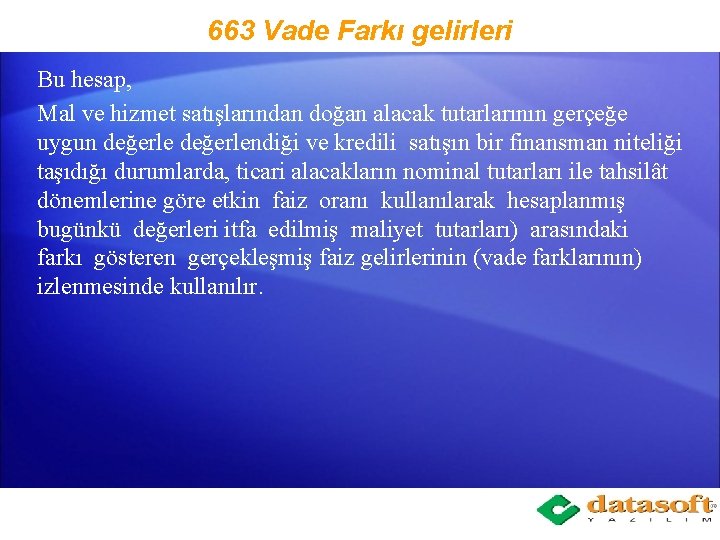 663 Vade Farkı gelirleri

Bu hesap,

Mal ve hizmet satışlarından doğan alacak tutarlarının gerçeğe uygun değerle değerlendiği ve kredili satışın bir finansman niteliği taşıdığı durumlarda, ticari alacakların nominal tutarları ile tahsilât dönemlerine göre etkin faiz oranı kullanılarak hesaplanmış bugünkü değerleri itfa edilmiş maliyet tutarları) arasındaki farkı gösteren gerçekleşmiş faiz gelirlerinin (vade farklarının) izlenmesinde kullanılır.

datasoft
YAZILIM